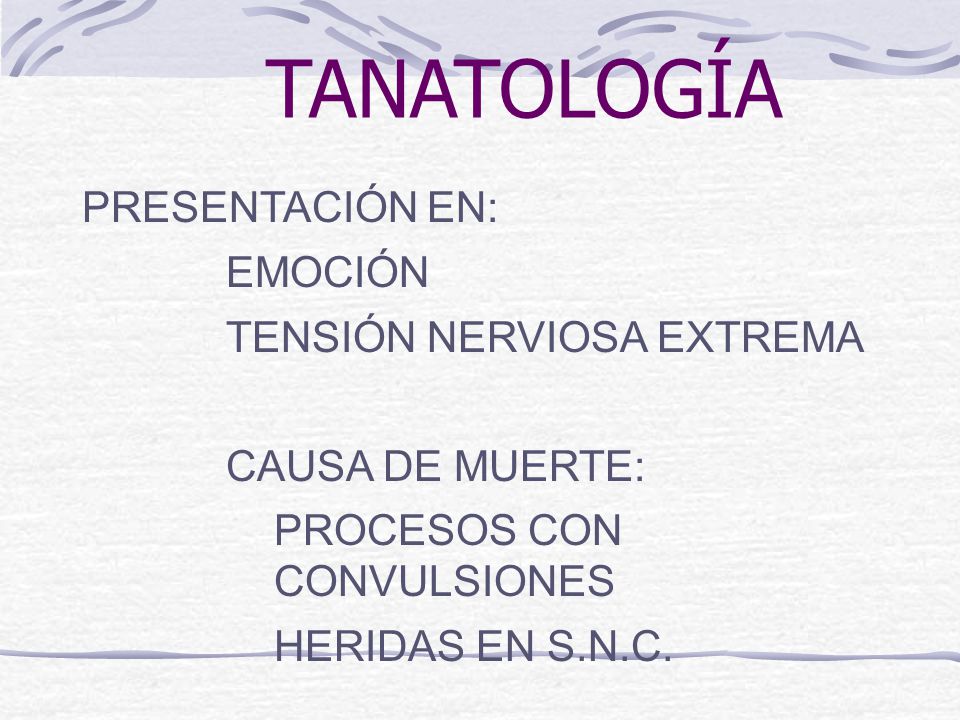 TANATOLOGÍA

PRESENTACIÓN EN:

EMOCIÓN

TENSIÓN NERVIOSA EXTREMA

CAUSA DE MUERTE:

PROCESOS CON CONVULSIONES

HERIDAS EN S.N.C.